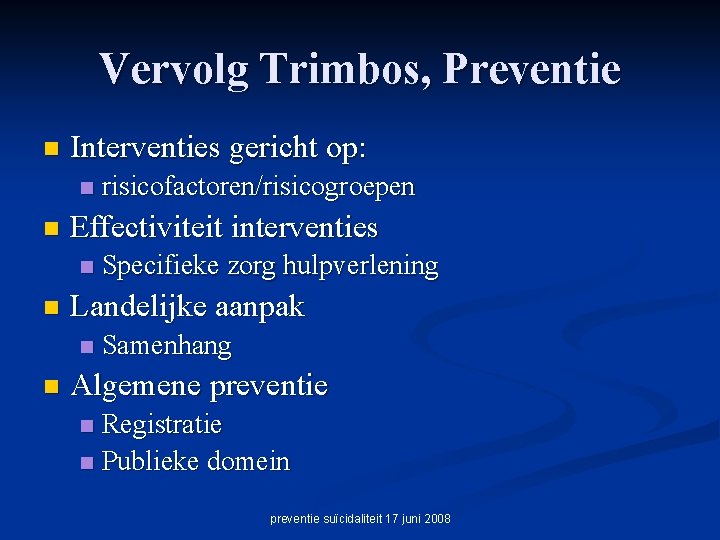 Vervolg Trimbos, Preventie

- Interventies gericht op:
  - risicofactoren/risicogroepen
- Effectiviteit interventies
  - Specifieke zorg hulpverlening
- Landelijke aanpak
  - Samenhang
- Algemene preventie
  - Registratie
  - Publieke domein

preventie suïcidaliteit 17 juni 2008